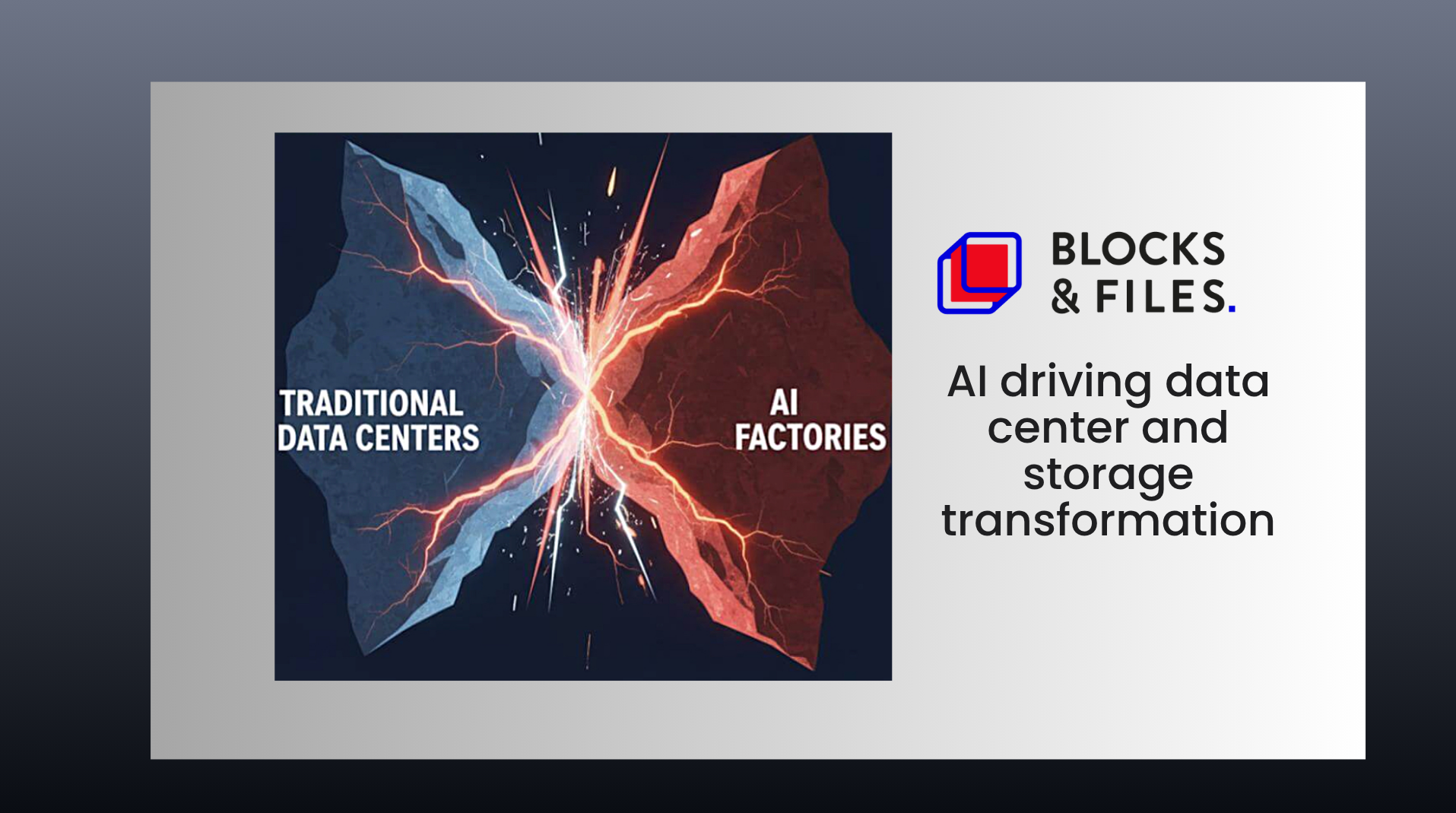 TRADITIONAL DATA CENTERS

AI FACTORIES

BLOCKS & FILES.

AI driving data center and storage transformation